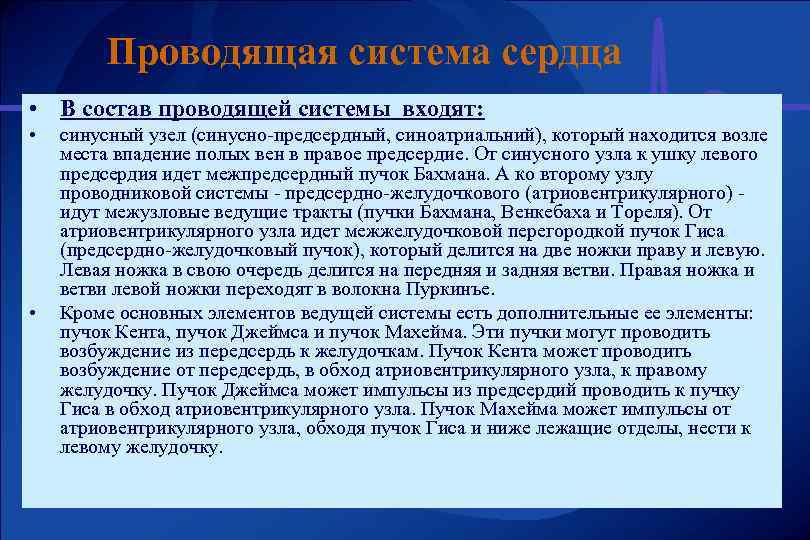 Проводящая система сердца

• В состав проводящей системы входят:

• синусный узел (синусно-предсердный, синоатриальний), который находится возле места впадение полых вен в правое предсердие. От синусного узла к ушку левого предсердия идет межпредсердный пучок Бахмана. А ко второму узлу проводниковой системы - предсердно-желудочкового (атриовентрикулярного) - идут межузловые ведущие тракты (пучки Бахмана, Венкебаха и Тореля). От атриовентрикулярного узла идет межжелудочковой перегородкой пучок Гиса (предсердно-желудочковый пучок), который делится на две ножки праву и левую. Левая ножка в свою очередь делится на передняя и задняя ветви. Правая ножка и ветви левой ножки переходят в волокна Пуркинъе.

• Кроме основных элементов ведущей системы есть дополнительные ее элементы: пучок Кента, пучок Джеймса и пучок Махейма. Эти пучки могут проводить возбуждение из передсердь к желудочкам. Пучок Кента может проводить возбуждение от передсердь, в обход атриовентрикулярного узла, к правому желудочку. Пучок Джеймса может импульсы из предсердий проводить к пучку Гиса в обход атриовентрикулярного узла. Пучок Махейма может импульсы от атриовентрикулярного узла, обходя пучок Гиса и ниже лежащие отделы, нести к левому желудочку.